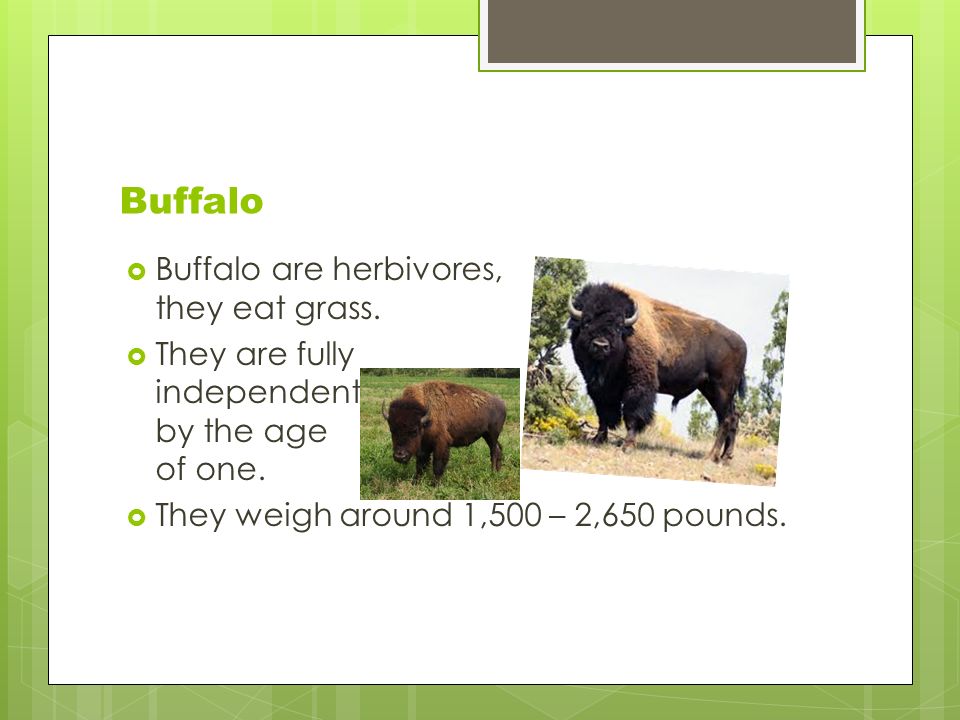 Buffalo

Buffalo are herbivores, they eat grass.

They are fully independent by the age of one.

They weigh around 1,500 – 2,650 pounds.